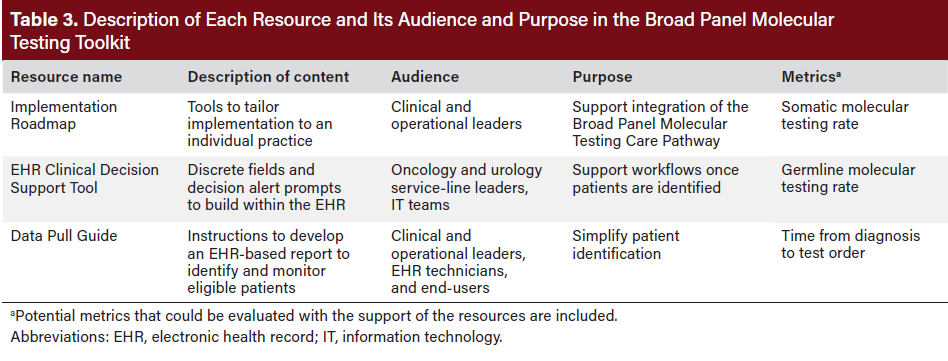 **Table 3.** Description of Each Resource and Its Audience and Purpose in the Broad Panel Molecular Testing Toolkit

| Resource name | Description of content | Audience | Purpose | Metrics$^a$ |
|---|---|---|---|---|
| Implementation Roadmap | Tools to tailor implementation to an individual practice | Clinical and operational leaders | Support integration of the Broad Panel Molecular Testing Care Pathway | Somatic molecular testing rate |
| EHR Clinical Decision Support Tool | Discrete fields and decision alert prompts to build within the EHR | Oncology and urology service-line leaders, IT teams | Support workflows once patients are identified | Germline molecular testing rate |
| Data Pull Guide | Instructions to develop an EHR-based report to identify and monitor eligible patients | Clinical and operational leaders, EHR technicians, and end-users | Simplify patient identification | Time from diagnosis to test order |

$^a$Potential metrics that could be evaluated with the support of the resources are included.
Abbreviations: EHR, electronic health record; IT, information technology.